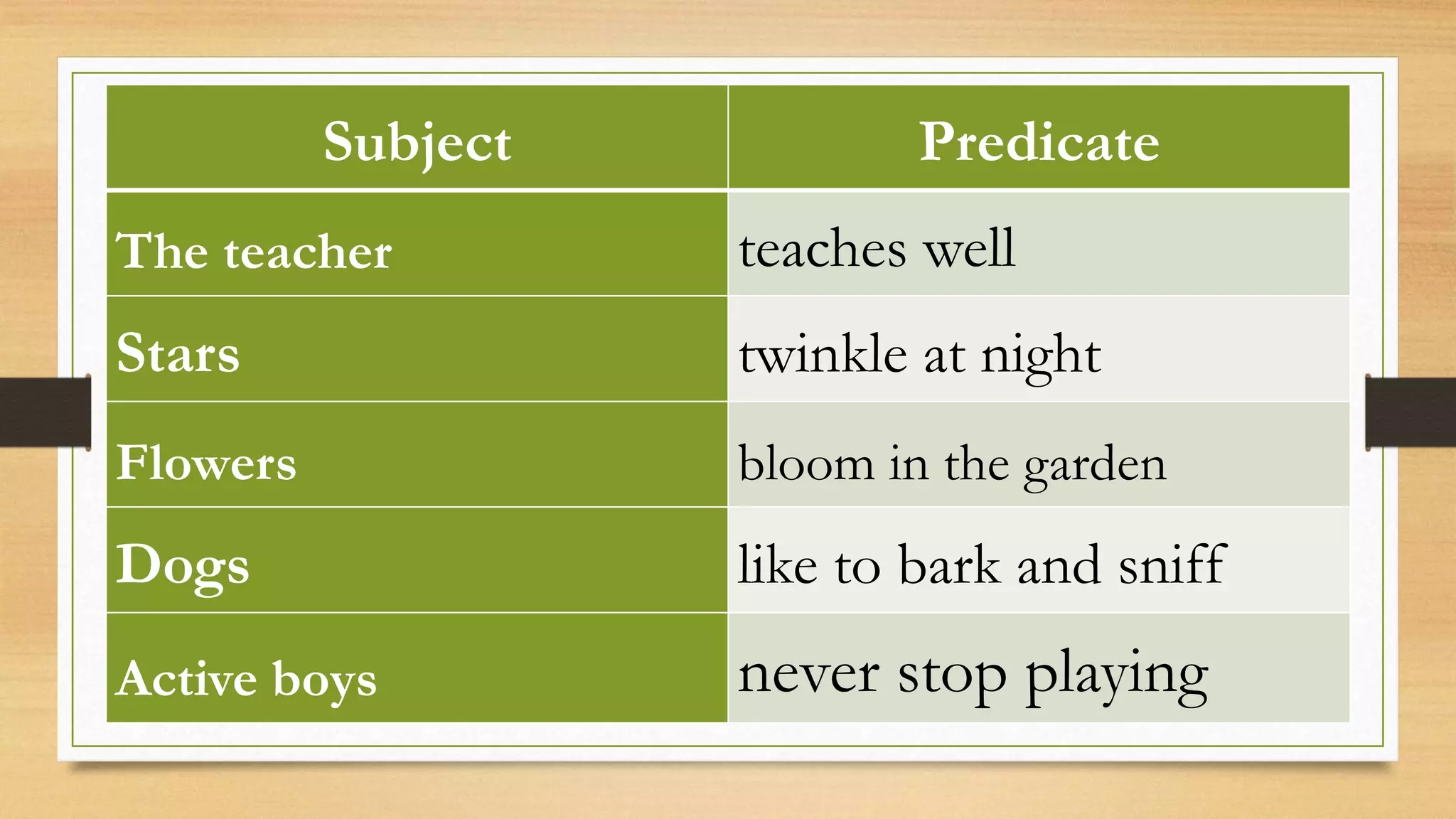 | Subject | Predicate |
|---|---|
| The teacher | teaches well |
| Stars | twinkle at night |
| Flowers | bloom in the garden |
| Dogs | like to bark and sniff |
| Active boys | never stop playing |